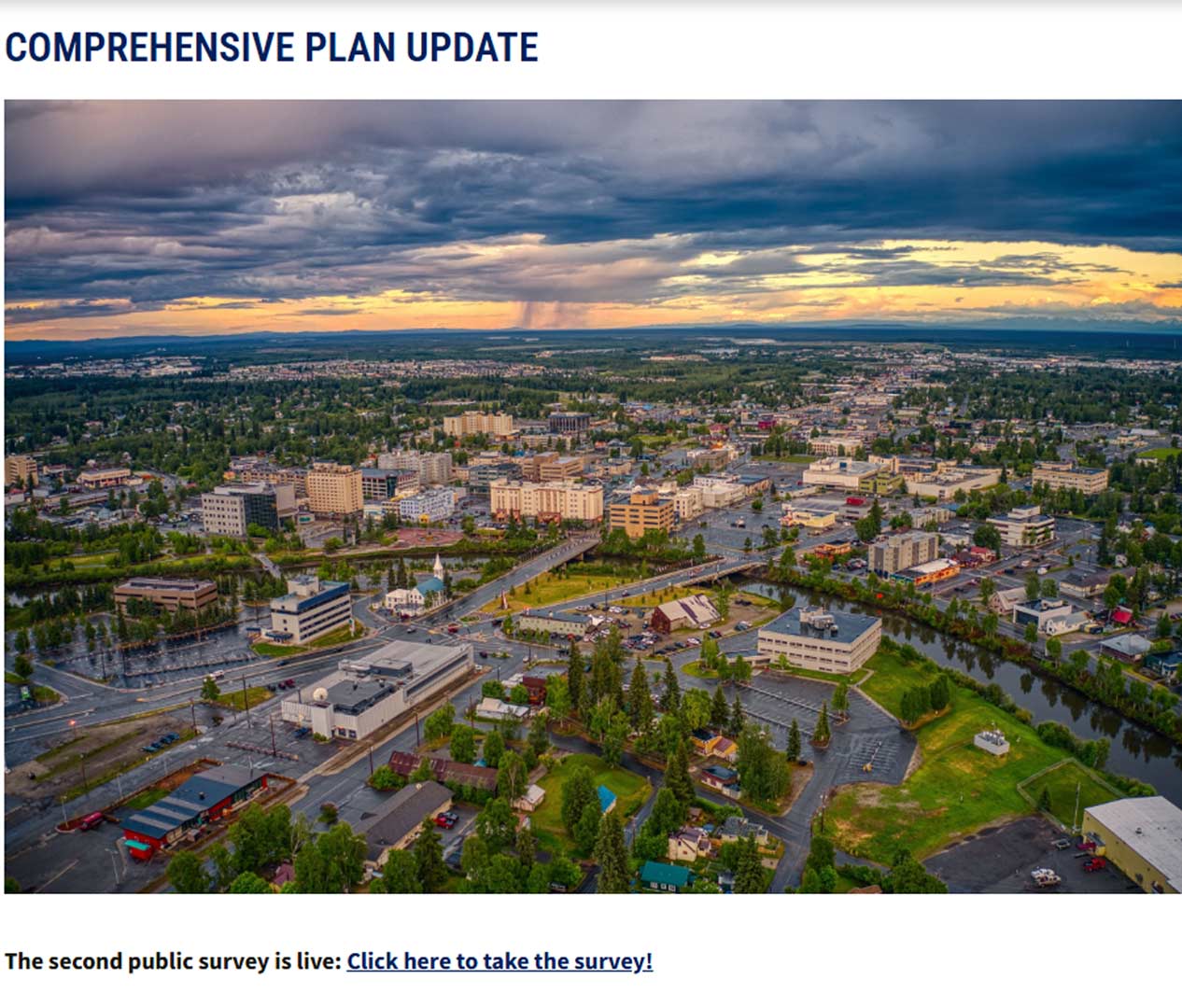 COMPREHENSIVE PLAN UPDATE

The second public survey is live: Click here to take the survey!